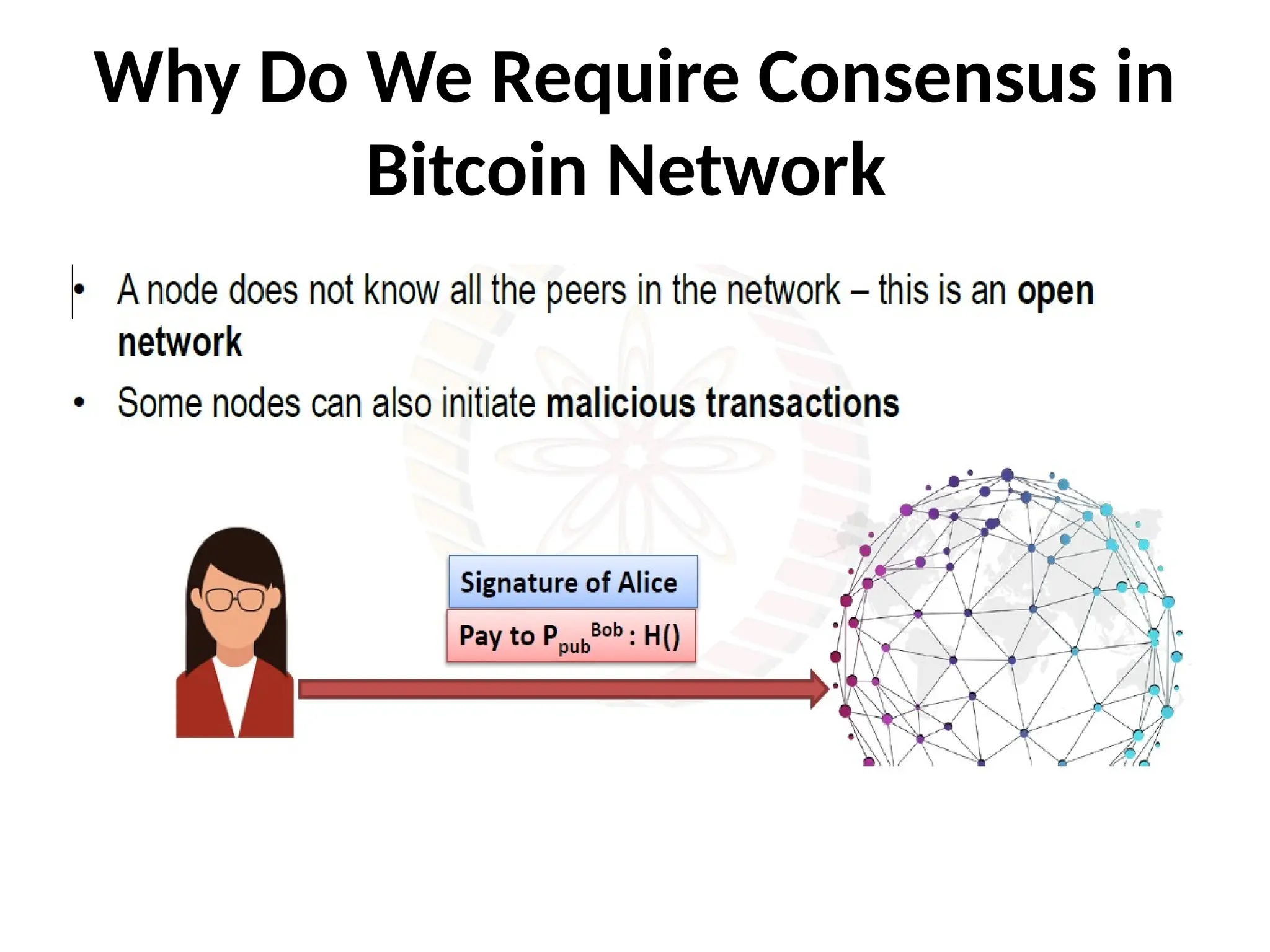 Why Do We Require Consensus in Bitcoin Network

• A node does not know all the peers in the network – this is an **open network**
• Some nodes can also initiate **malicious transactions**

Signature of Alice

Pay to $P_{pub}^{Bob}$ : H()